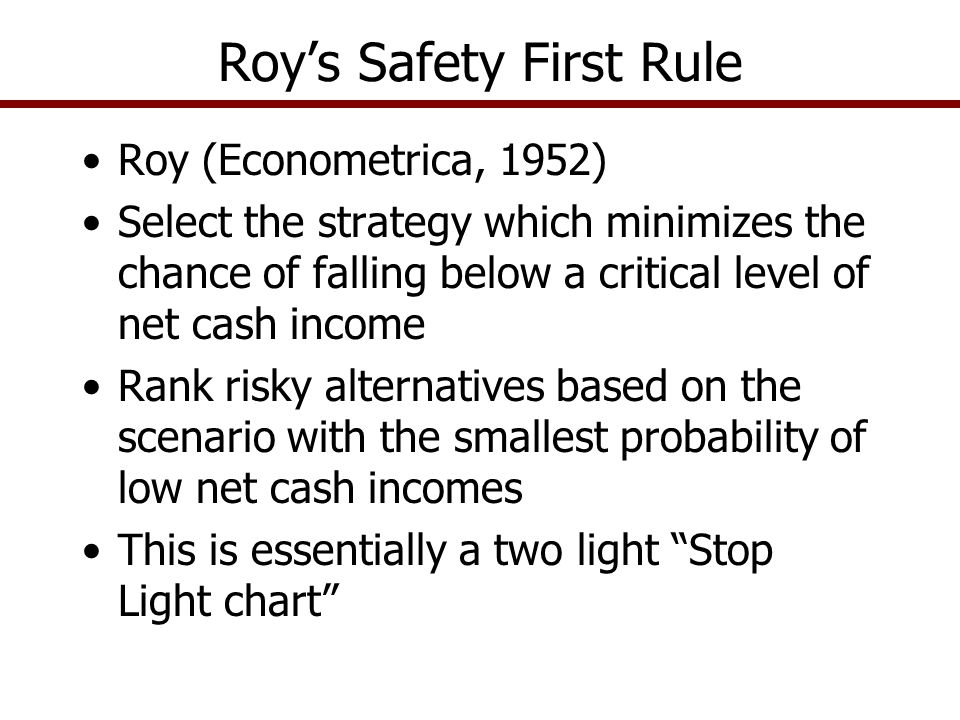 Roy’s Safety First Rule

• Roy (Econometrica, 1952)
• Select the strategy which minimizes the chance of falling below a critical level of net cash income
• Rank risky alternatives based on the scenario with the smallest probability of low net cash incomes
• This is essentially a two light “Stop Light chart”